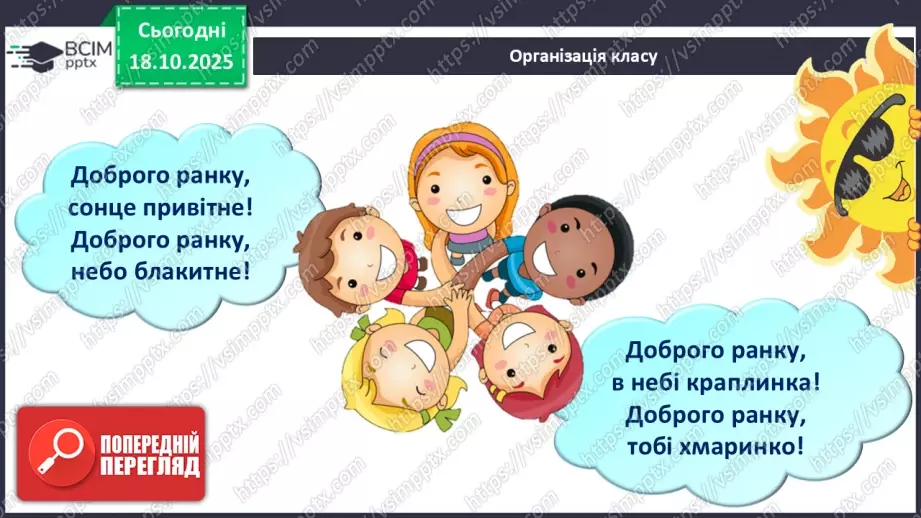 ВСІМ pptx

Сьогодні 18.10.2025

Організація класу

Доброго ранку, сонце привітне! Доброго ранку, небо блакитне!

Доброго ранку, в небі краплинка! Доброго ранку, тобі хмаринко!

ПОПЕРЕДНІЙ ПЕРЕГЛЯД

https://vsimpptx.com